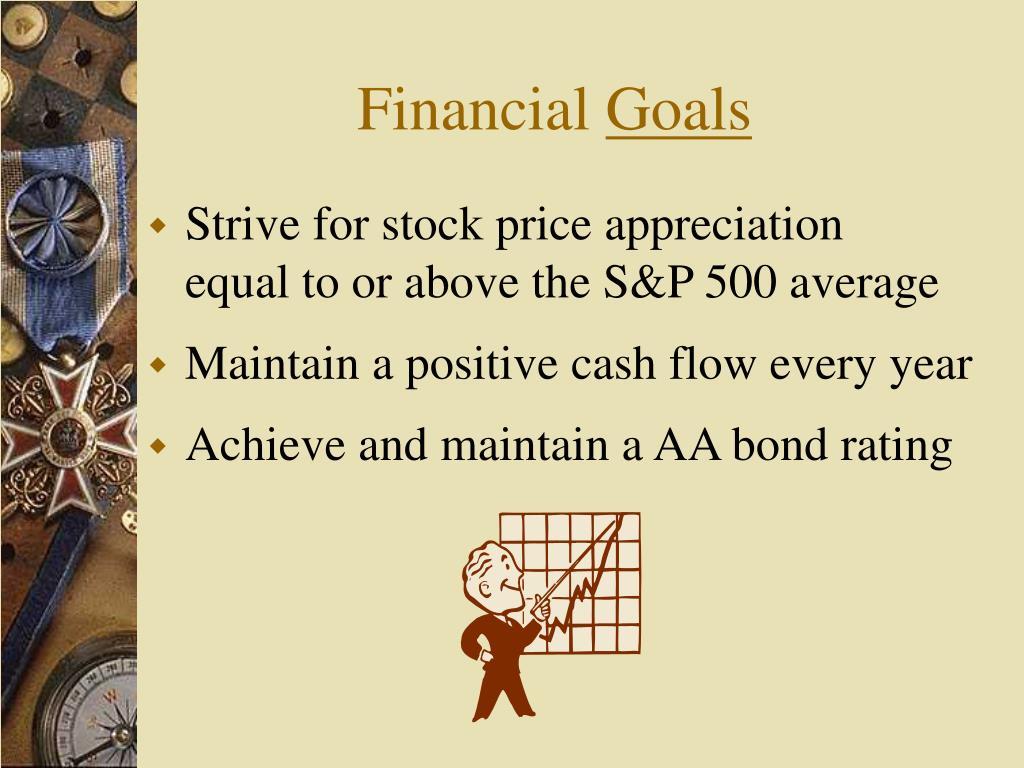 Financial Goals

- Strive for stock price appreciation equal to or above the S&P 500 average
- Maintain a positive cash flow every year
- Achieve and maintain a AA bond rating